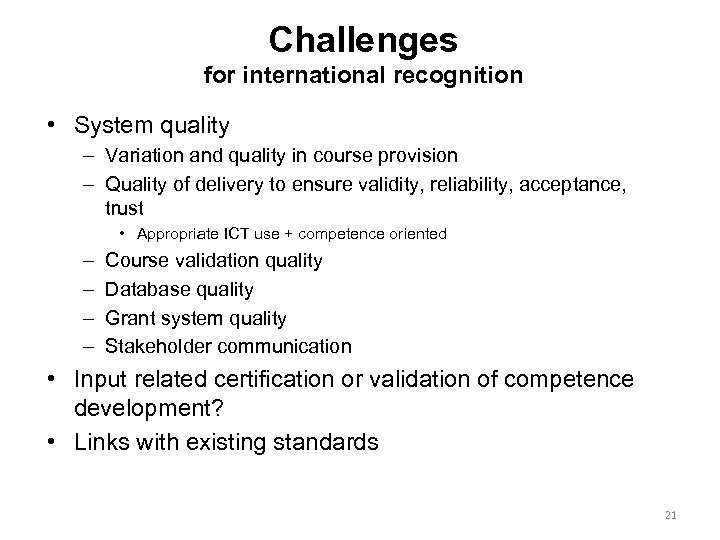 Challenges
for international recognition

• System quality
– Variation and quality in course provision
– Quality of delivery to ensure validity, reliability, acceptance, trust
• Appropriate ICT use + competence oriented
– Course validation quality
– Database quality
– Grant system quality
– Stakeholder communication
• Input related certification or validation of competence development?
• Links with existing standards

21